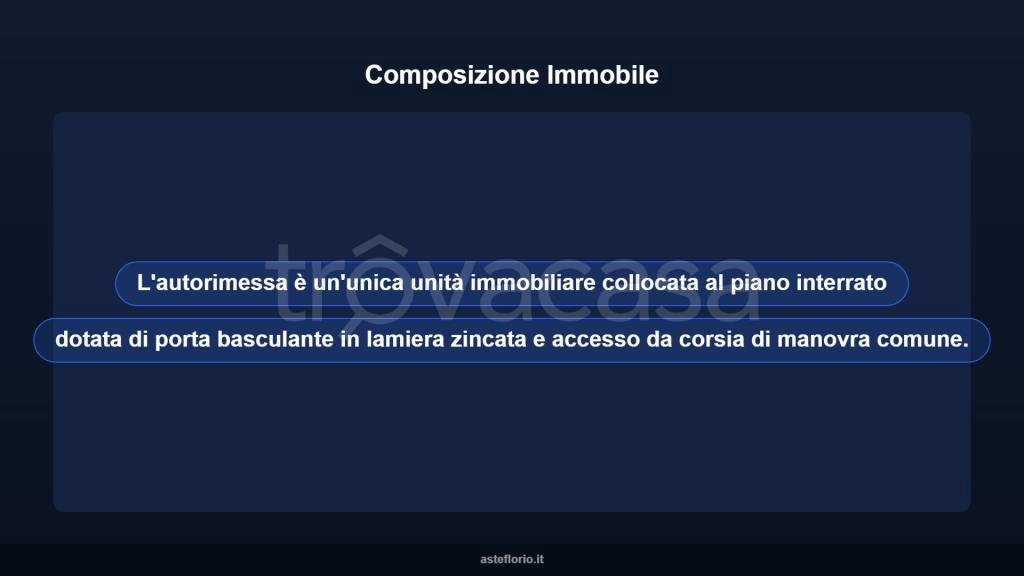 Composizione Immobile

trovacasa

L'autorimessa è un'unica unità immobiliare collocata al piano interrato

dotata di porta basculante in lamiera zincata e accesso da corsia di manovra comune.

asteflorio.it